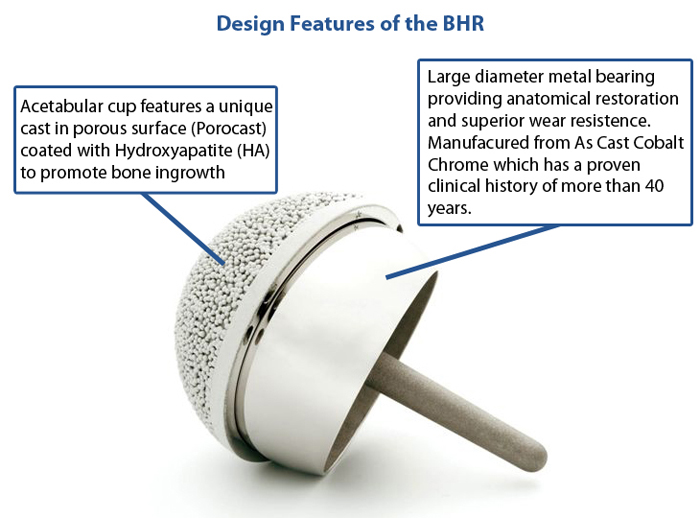 Design Features of the BHR

Acetabular cup features a unique cast in porous surface (Porocast) coated with Hydroxyapatite (HA) to promote bone ingrowth

Large diameter metal bearing providing anatomical restoration and superior wear resistence. Manufacured from As Cast Cobalt Chrome which has a proven clinical history of more than 40 years.